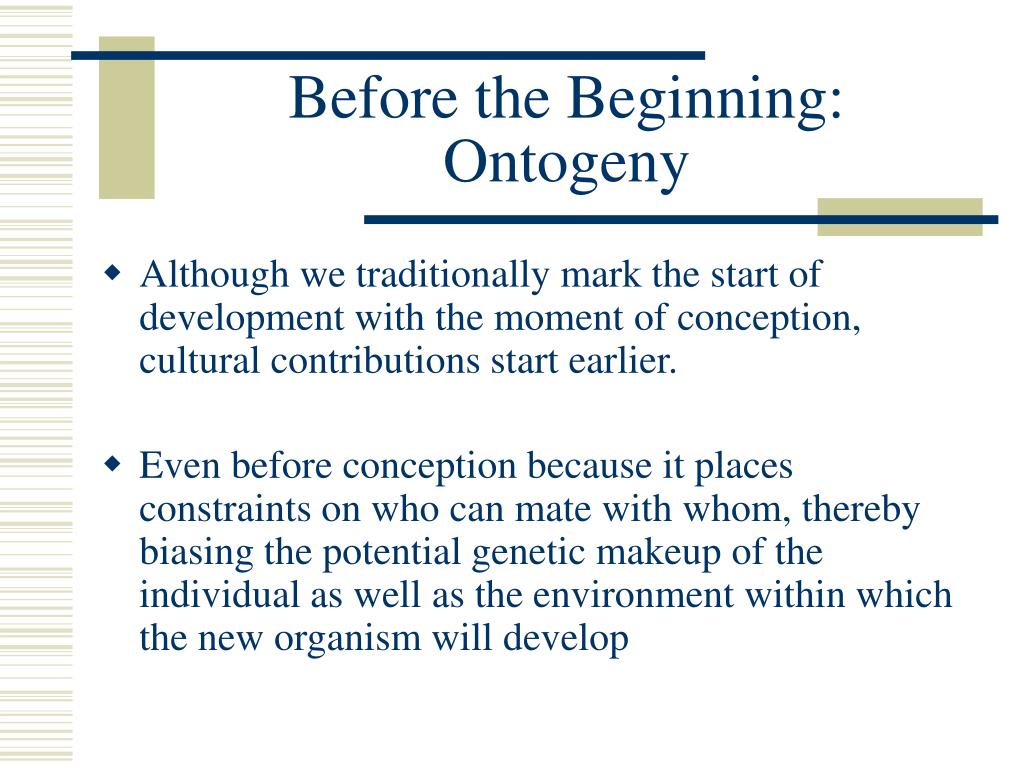 Before the Beginning: Ontogeny

◆ Although we traditionally mark the start of development with the moment of conception, cultural contributions start earlier.

◆ Even before conception because it places constraints on who can mate with whom, thereby biasing the potential genetic makeup of the individual as well as the environment within which the new organism will develop